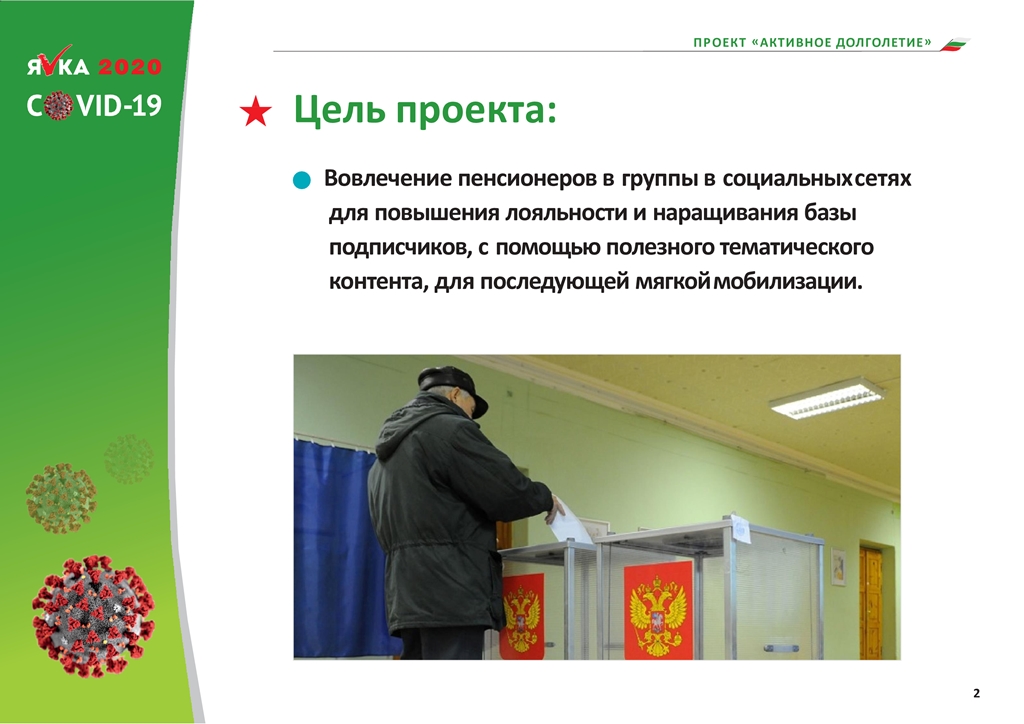 ЯВКА 2020
COVID-19

ПРОЕКТ «АКТИВНОЕ ДОЛГОЛЕТИЕ»

Цель проекта:

Вовлечение пенсионеров в группы в социальных сетях для повышения лояльности и наращивания базы подписчиков, с помощью полезного тематического контента, для последующей мягкой мобилизации.

2